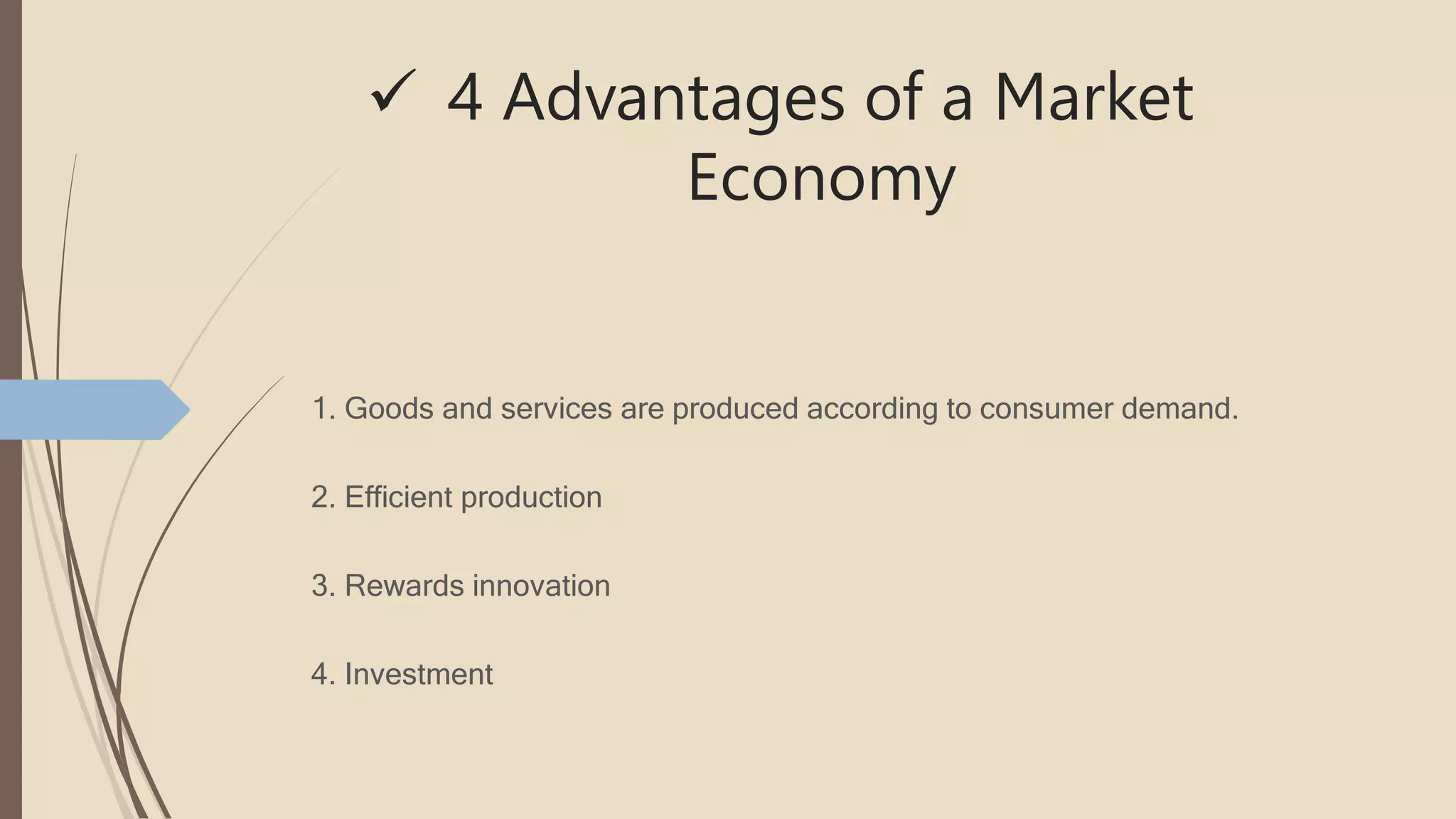 ✓ 4 Advantages of a Market Economy

1. Goods and services are produced according to consumer demand.

2. Efficient production

3. Rewards innovation

4. Investment